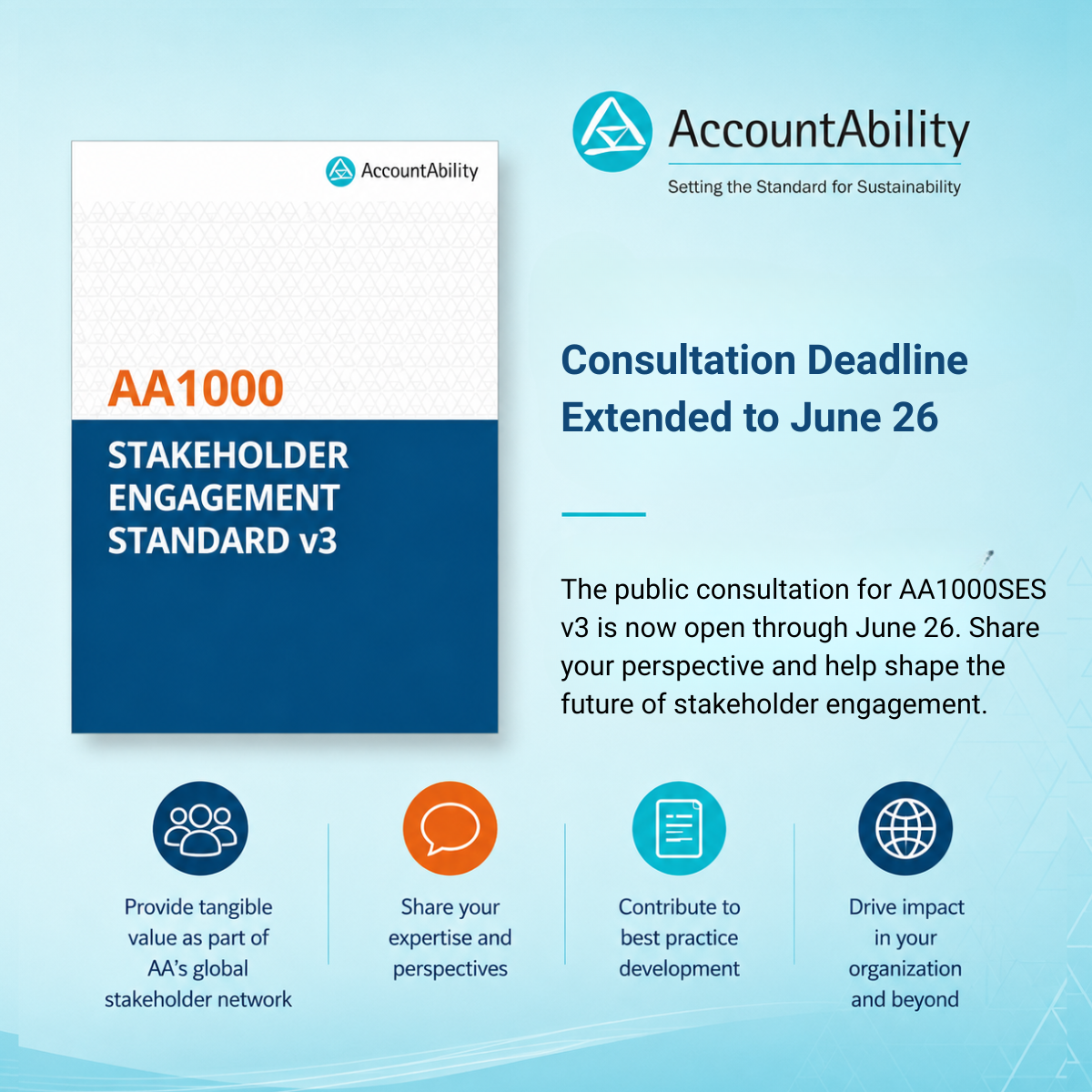 AccountAbility

AA1000

STAKEHOLDER ENGAGEMENT STANDARD v3

AccountAbility

Setting the Standard for Sustainability

Consultation Deadline Extended to June 26

The public consultation for AA1000SES v3 is now open through June 26. Share your perspective and help shape the future of stakeholder engagement.

Provide tangible value as part of AA's global stakeholder network

Share your expertise and perspectives

Contribute to best practice development

Drive impact in your organization and beyond